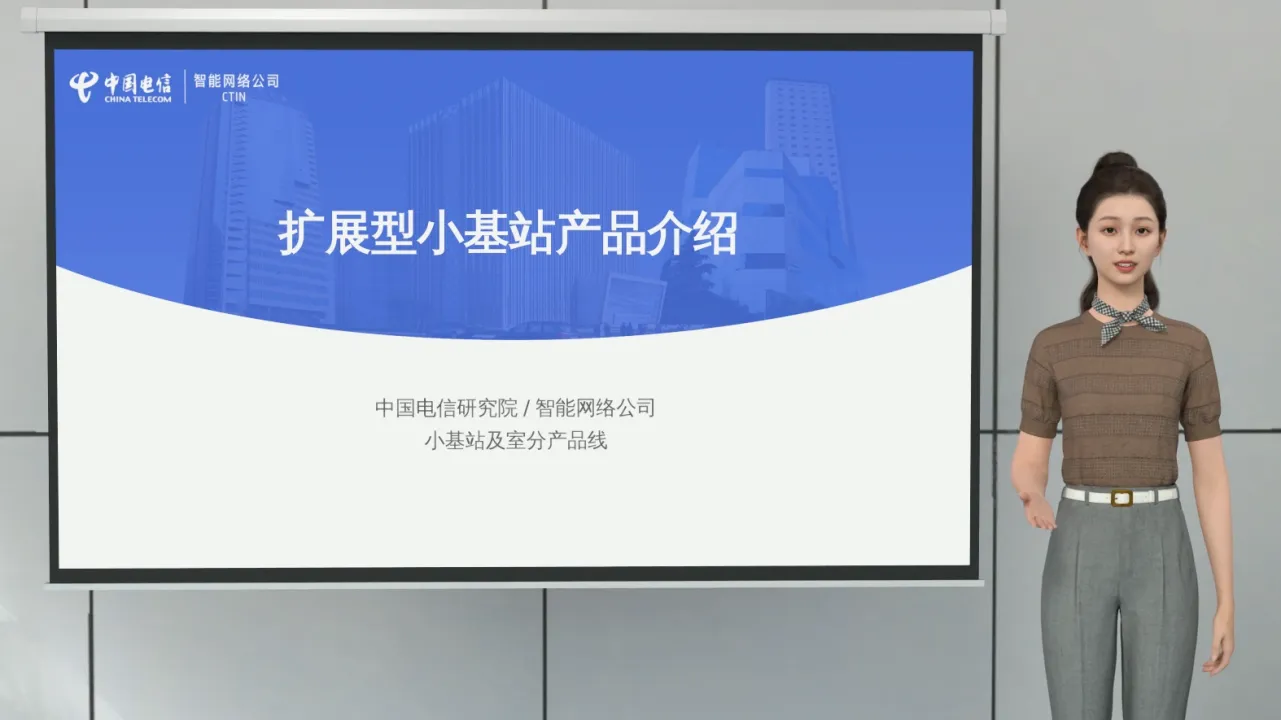 中国电信
CHINA TELECOM
智能网络公司
CTIN

扩展型小基站产品介绍

中国电信研究院 / 智能网络公司
小基站及室分产品线